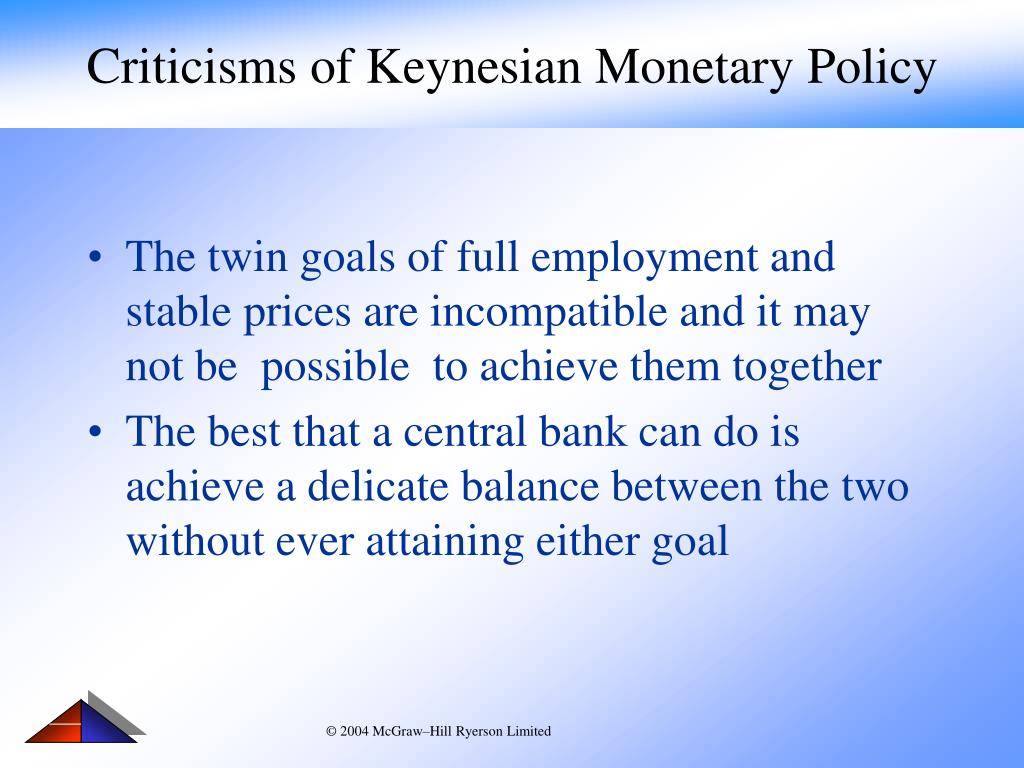 Criticisms of Keynesian Monetary Policy

• The twin goals of full employment and stable prices are incompatible and it may not be possible to achieve them together

• The best that a central bank can do is achieve a delicate balance between the two without ever attaining either goal

© 2004 McGraw–Hill Ryerson Limited